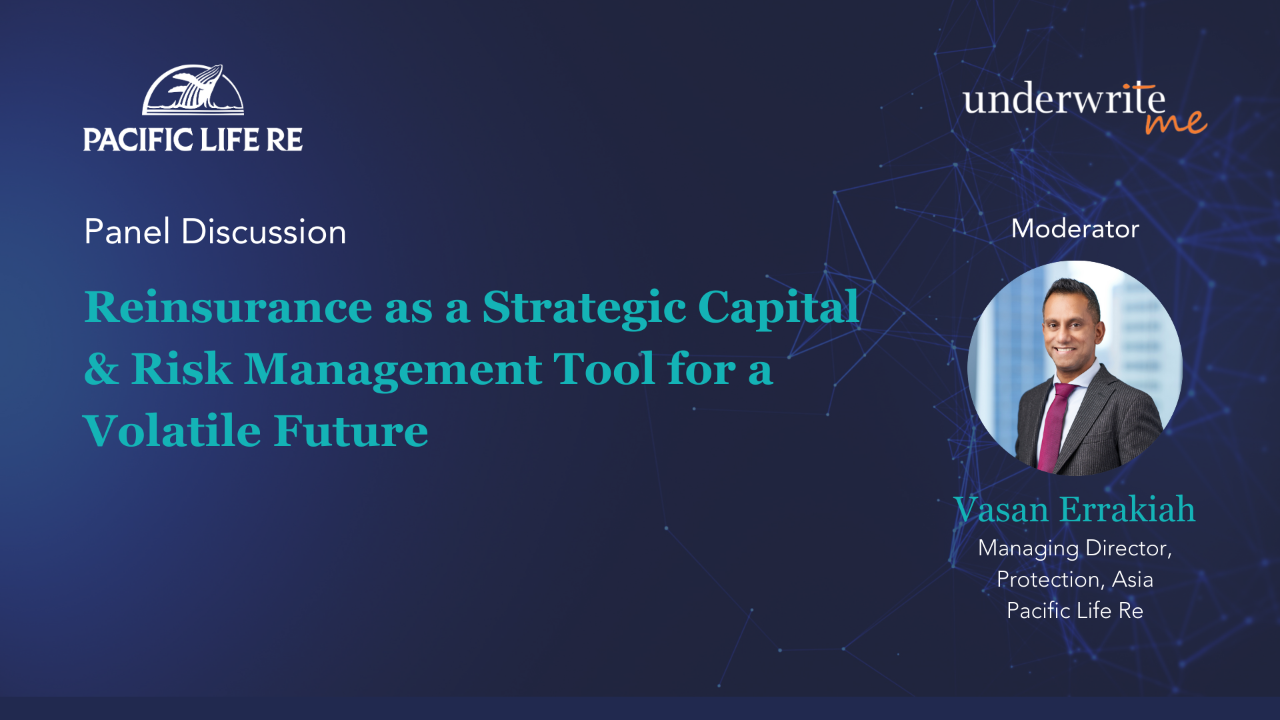 PACIFIC LIFE RE

underwrite me

Panel Discussion

Reinsurance as a Strategic Capital & Risk Management Tool for a Volatile Future

Moderator

Vasan Errakiah
Managing Director,
Protection, Asia
Pacific Life Re